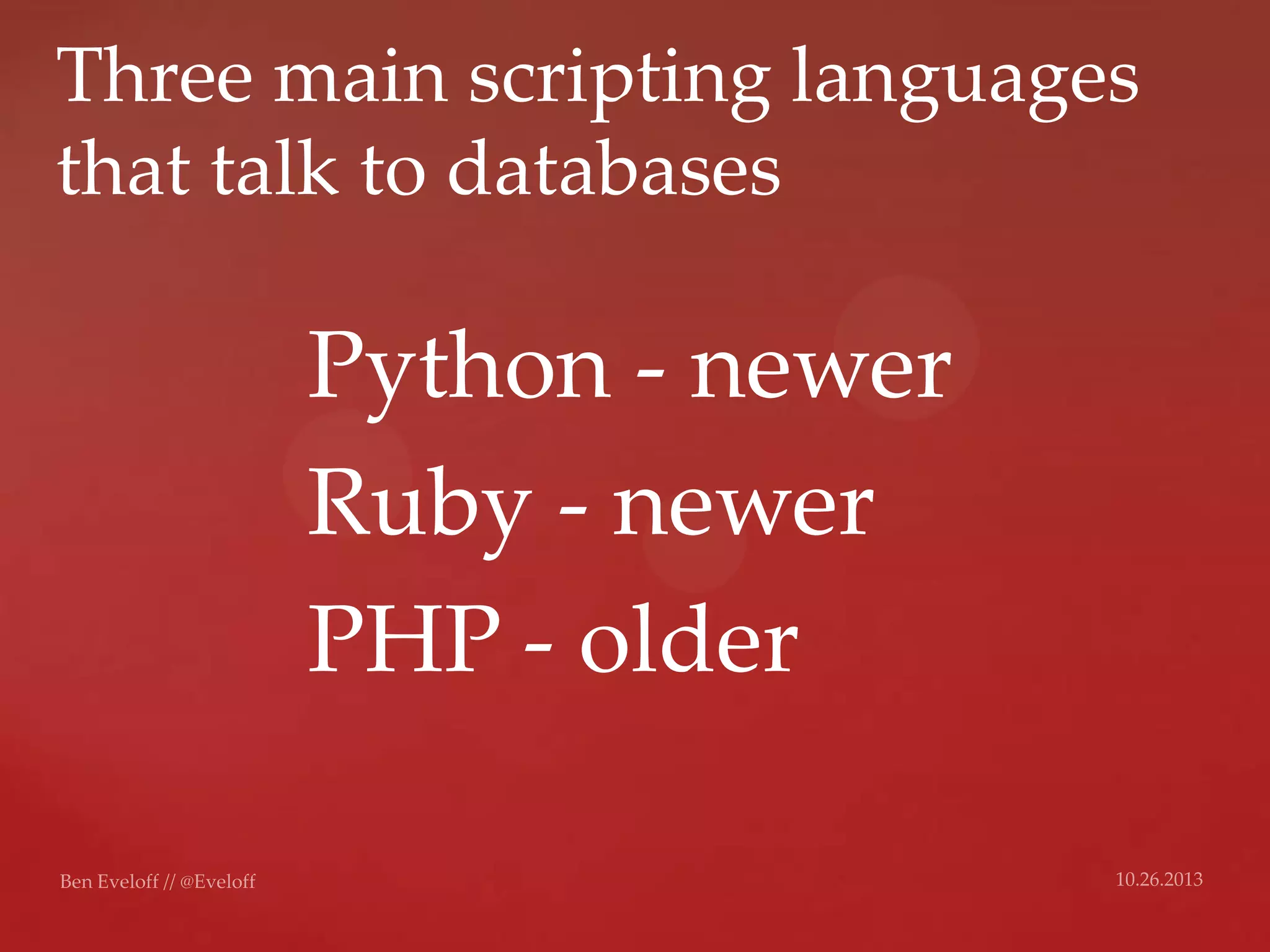 Three main scripting languages that talk to databases

Python - newer

Ruby - newer

PHP - older

Ben Eveloff // @Eveloff

10.26.2013